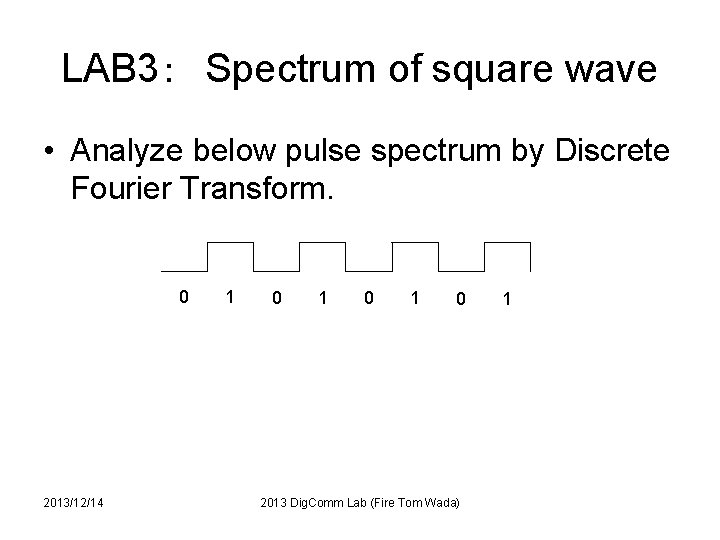 LAB3： Spectrum of square wave

• Analyze below pulse spectrum by Discrete Fourier Transform.

0 1 0 1 0 1 0 1

2013/12/14

2013 DigComm Lab (Fire Tom Wada)